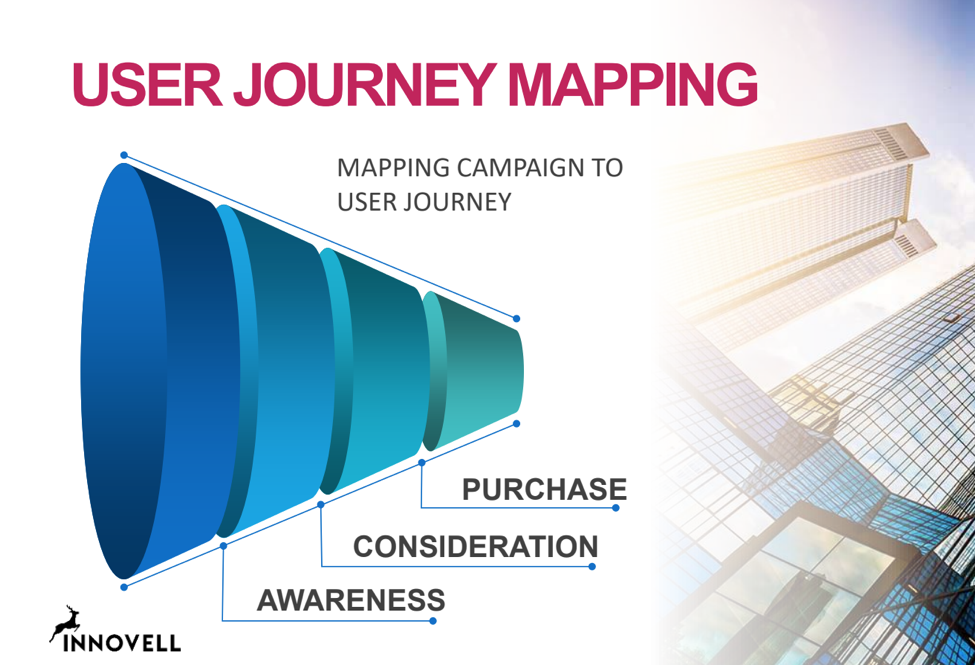 USER JOURNEY MAPPING

MAPPING CAMPAIGN TO USER JOURNEY

PURCHASE

CONSIDERATION

AWARENESS

INNOVELL